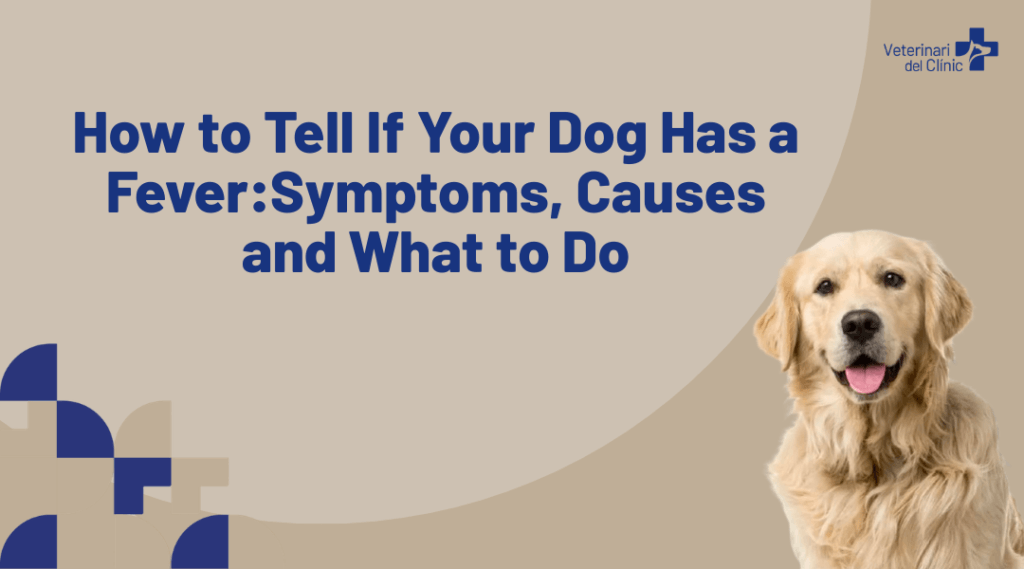 Veterinari del Clínic

How to Tell If Your Dog Has a Fever:Symptoms, Causes and What to Do